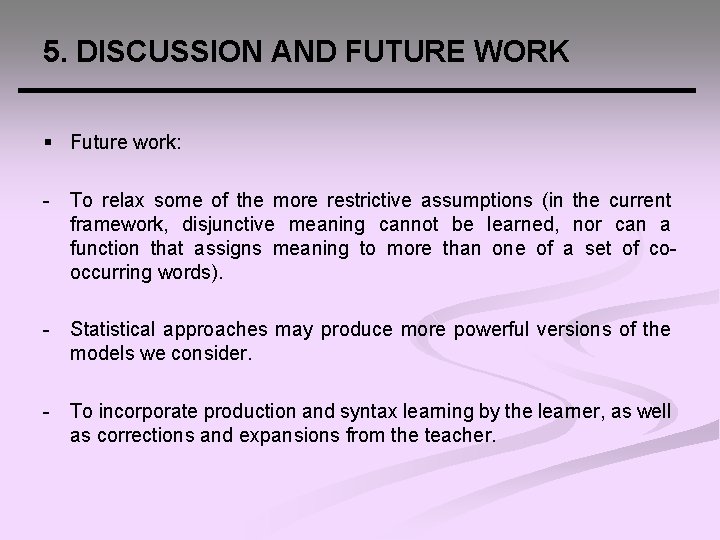 5. DISCUSSION AND FUTURE WORK

▪ Future work:

- To relax some of the more restrictive assumptions (in the current framework, disjunctive meaning cannot be learned, nor can a function that assigns meaning to more than one of a set of co-occurring words).

- Statistical approaches may produce more powerful versions of the models we consider.

- To incorporate production and syntax learning by the learner, as well as corrections and expansions from the teacher.